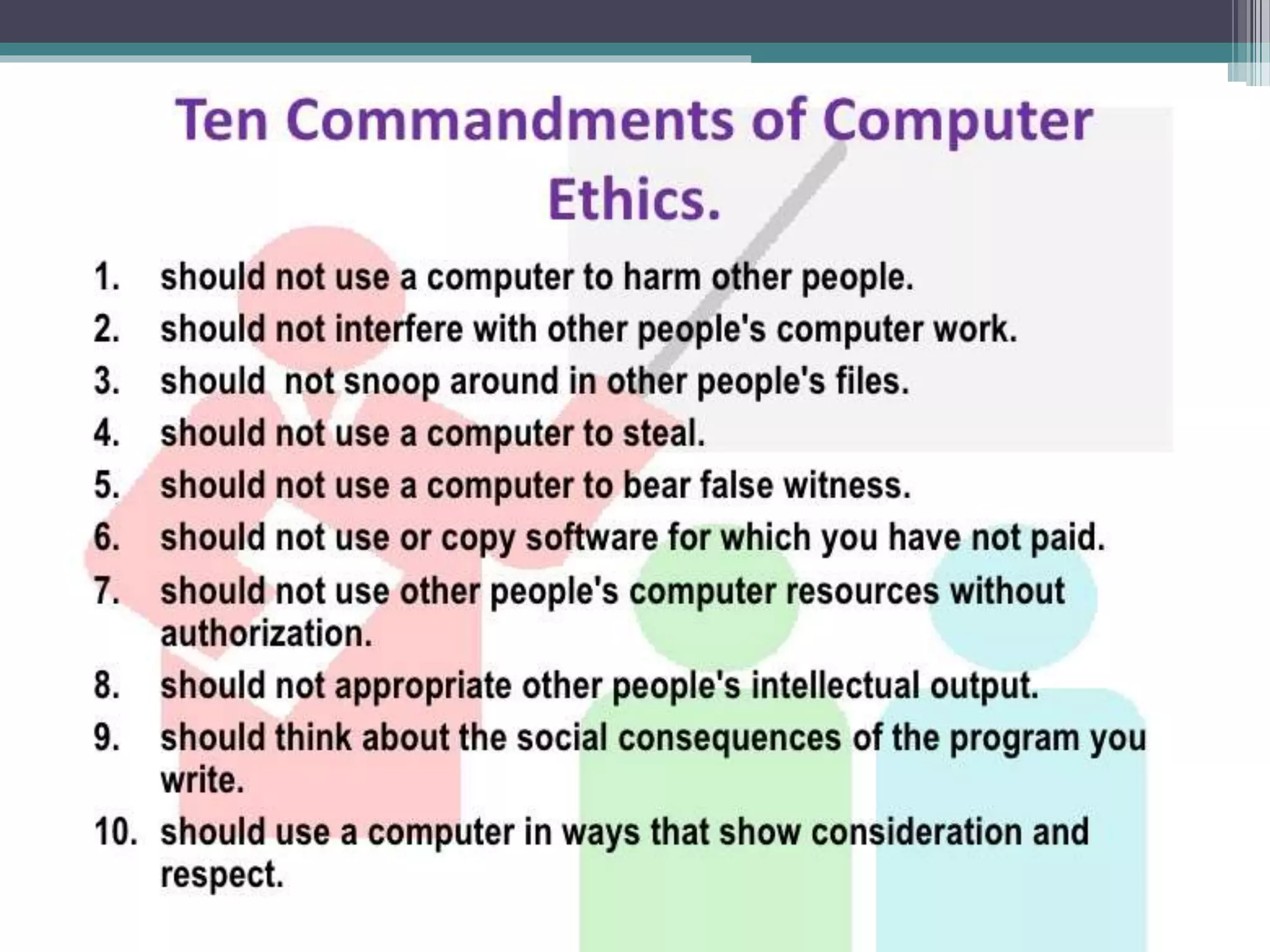 Ten Commandments of Computer Ethics.

1. should not use a computer to harm other people.
2. should not interfere with other people's computer work.
3. should not snoop around in other people's files.
4. should not use a computer to steal.
5. should not use a computer to bear false witness.
6. should not use or copy software for which you have not paid.
7. should not use other people's computer resources without authorization.
8. should not appropriate other people's intellectual output.
9. should think about the social consequences of the program you write.
10. should use a computer in ways that show consideration and respect.